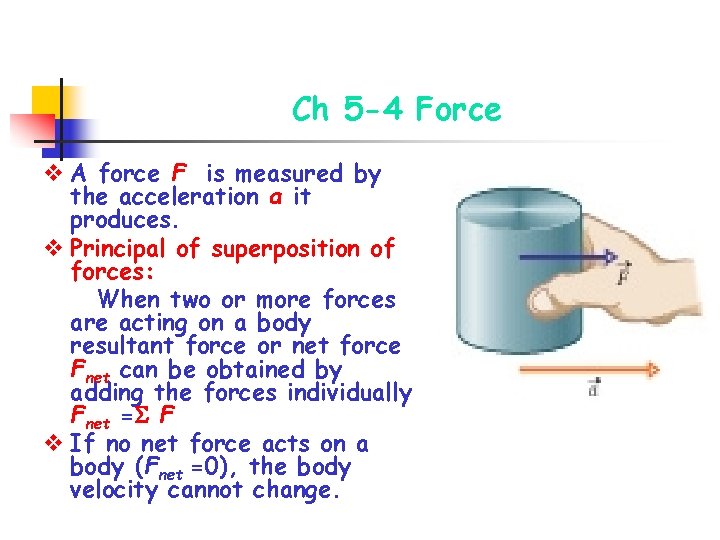 Ch 5-4 Force

❖ A force $F$ is measured by the acceleration $a$ it produces.

❖ Principal of superposition of forces:

When two or more forces are acting on a body resultant force or net force $F_{net}$ can be obtained by adding the forces individually $F_{net} = \Sigma F$

❖ If no net force acts on a body ($F_{net} = 0$), the body velocity cannot change.

$\vec{F}$

$\vec{a}$